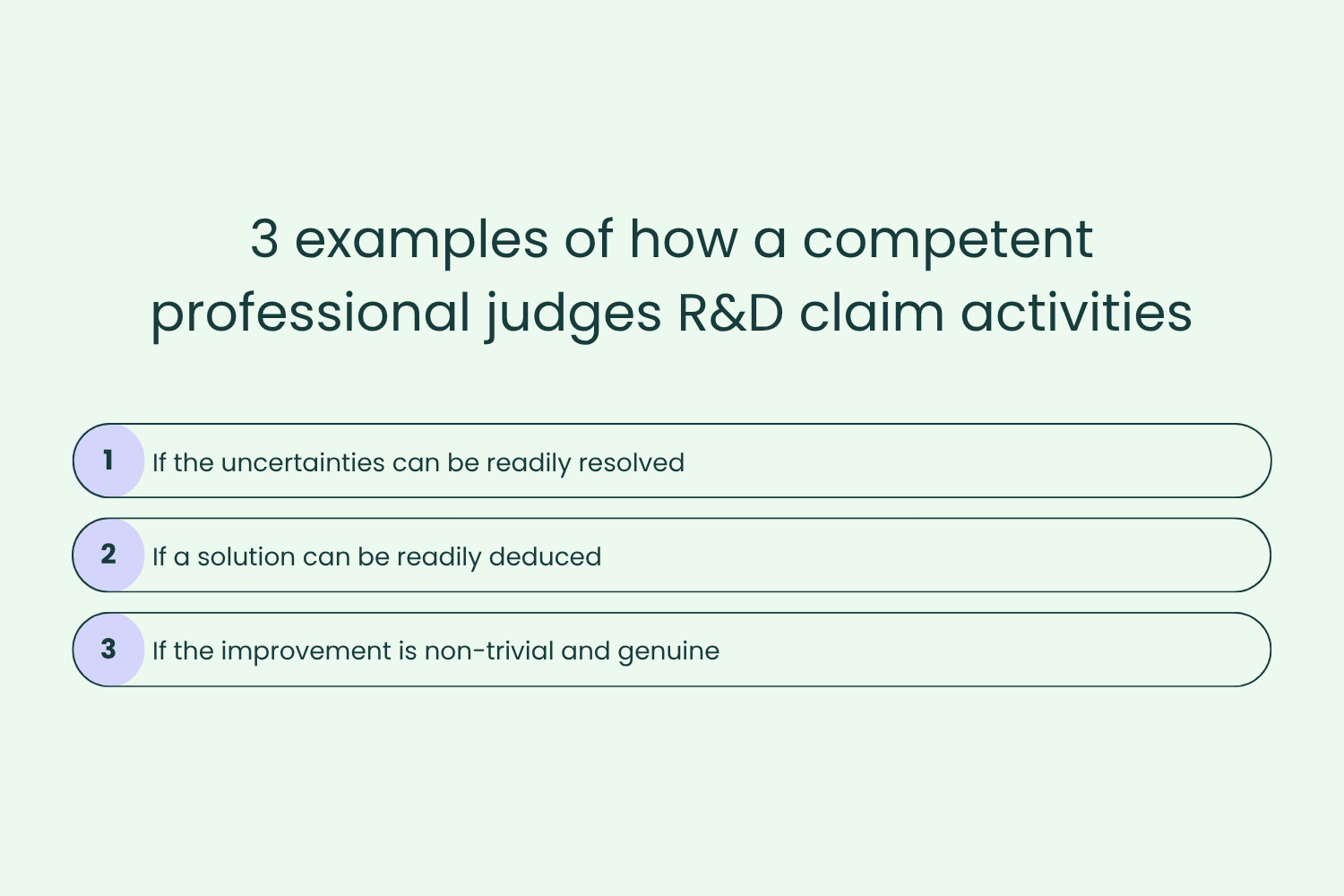 3 examples of how a competent professional judges R&D claim activities

1 If the uncertainties can be readily resolved

2 If a solution can be readily deduced

3 If the improvement is non-trivial and genuine